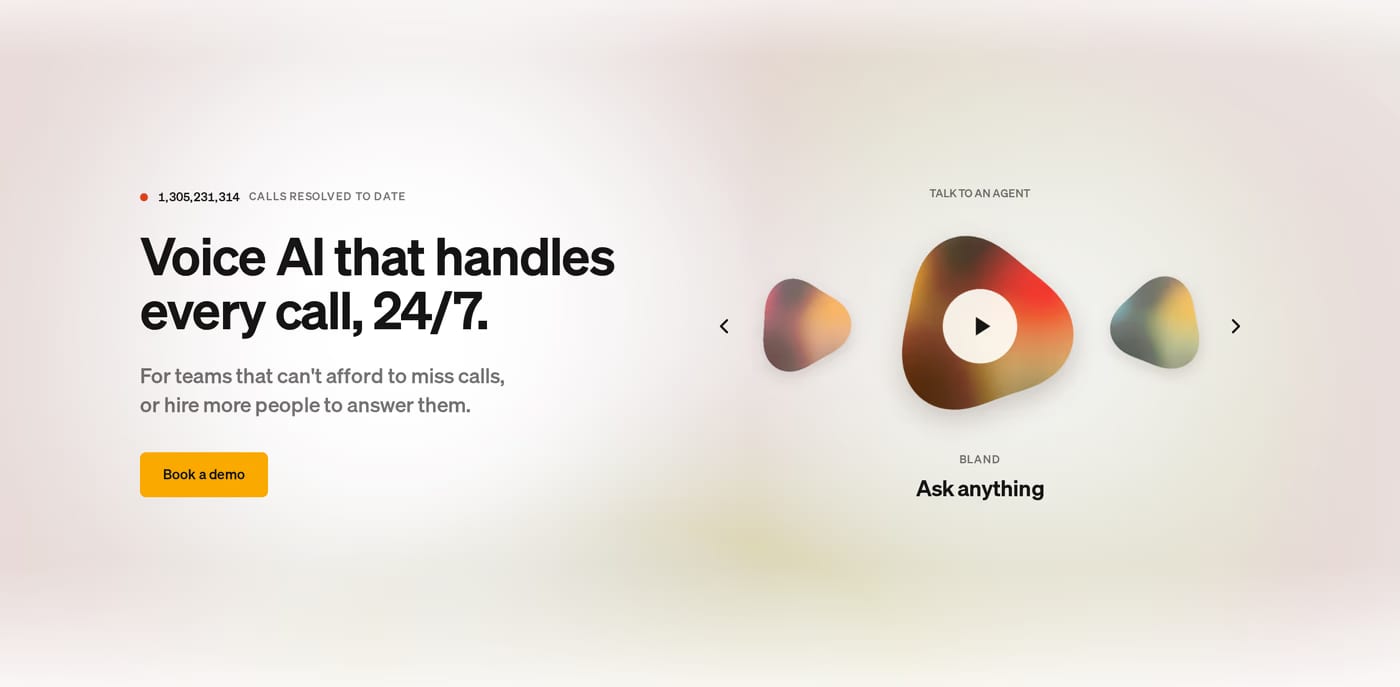 1,305,231,314 CALLS RESOLVED TO DATE

Voice AI that handles every call, 24/7.

For teams that can't afford to miss calls, or hire more people to answer them.

Book a demo

TALK TO AN AGENT

BLAND

Ask anything